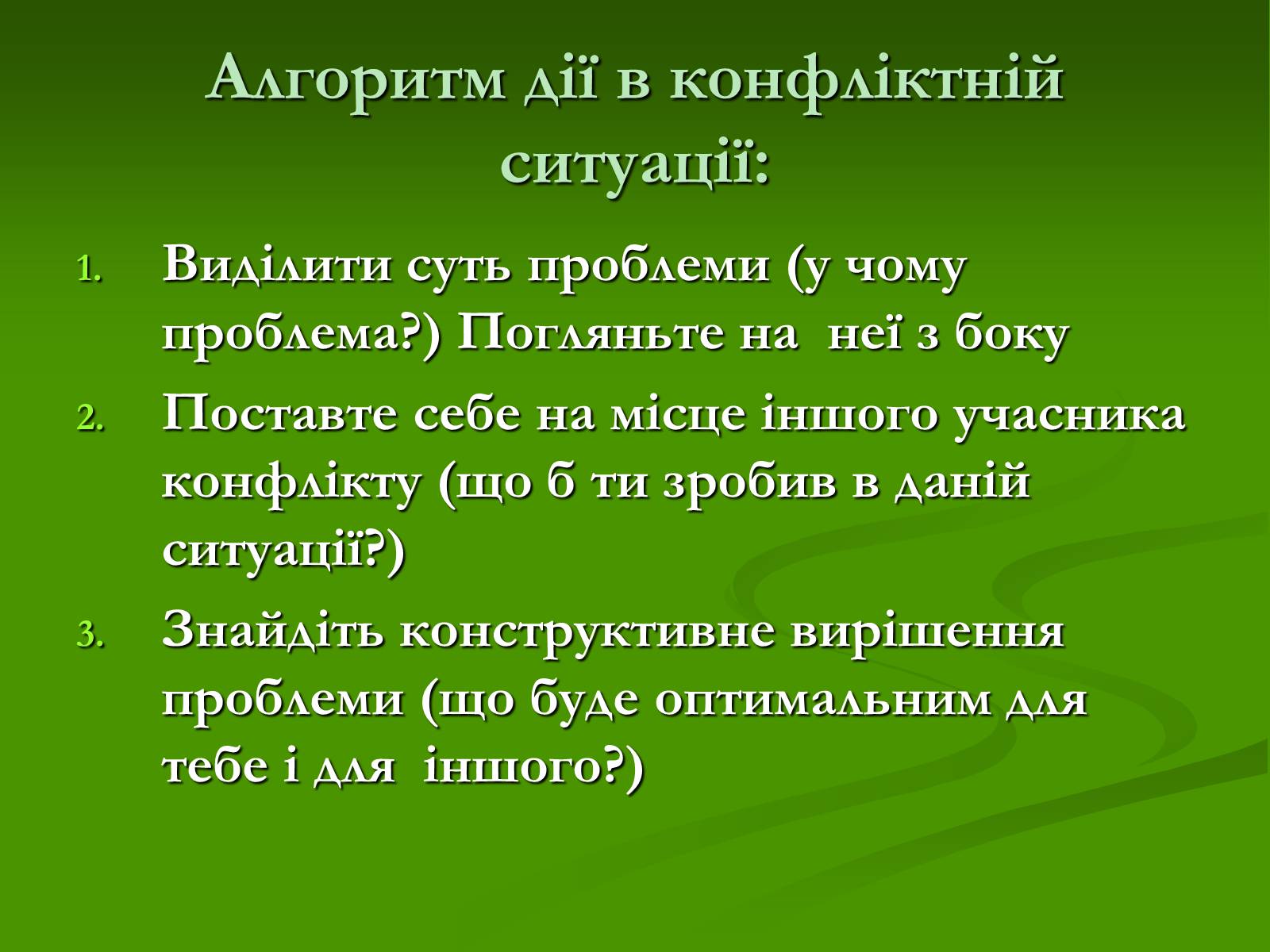 Алгоритм дії в конфліктній ситуації:

1. Виділити суть проблеми (у чому проблема?) Погляньте на неї з боку
2. Поставте себе на місце іншого учасника конфлікту (що б ти зробив в даній ситуації?)
3. Знайдіть конструктивне вирішення проблеми (що буде оптимальним для тебе і для іншого?)